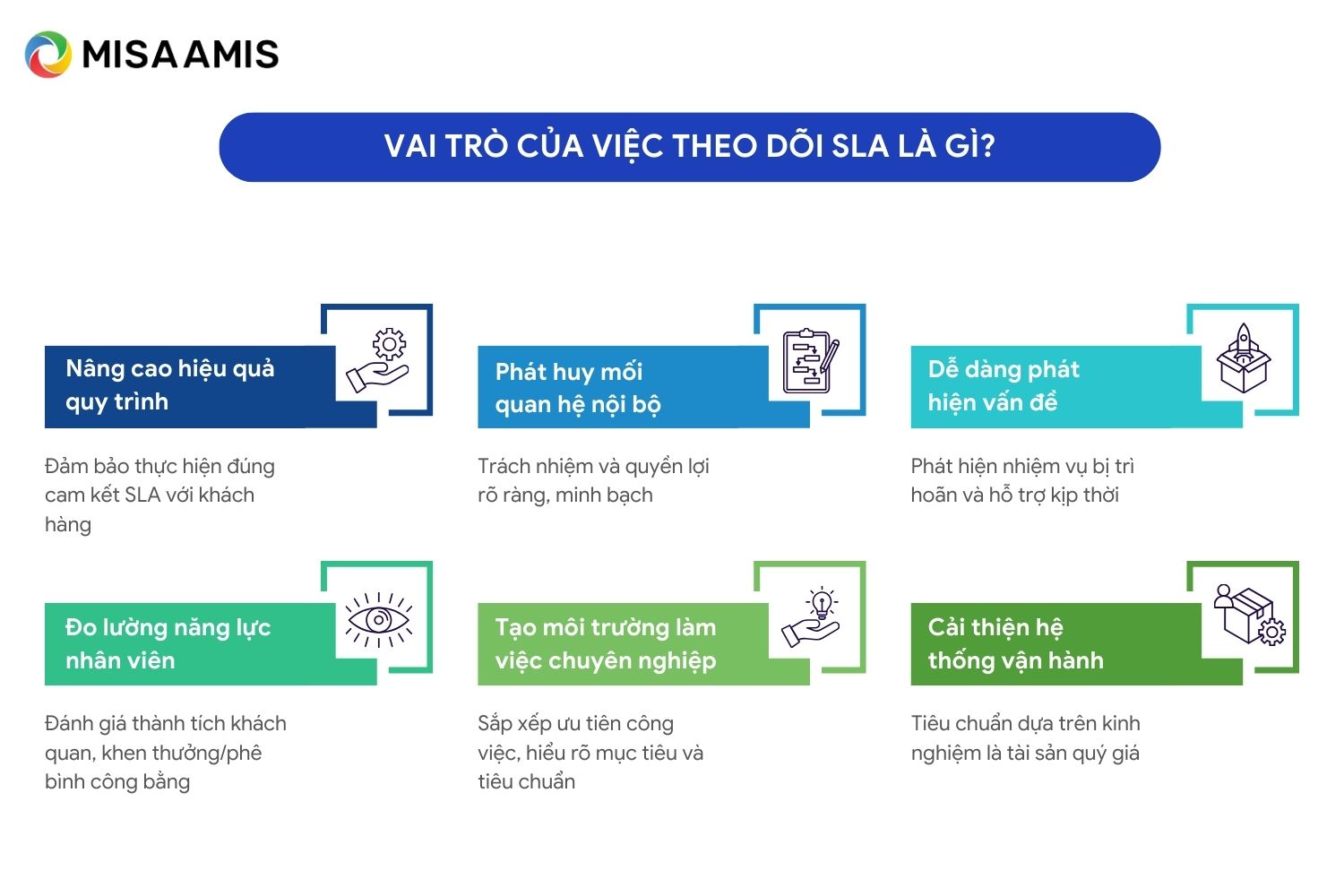 MISA AMIS

VAI TRÒ CỦA VIỆC THEO DÕI SLA LÀ GÌ?

Nâng cao hiệu quả quy trình

Đảm bảo thực hiện đúng cam kết SLA với khách hàng

Phát huy mối quan hệ nội bộ

Trách nhiệm và quyền lợi rõ ràng, minh bạch

Dễ dàng phát hiện vấn đề

Phát hiện nhiệm vụ bị trì hoãn và hỗ trợ kịp thời

Đo lường năng lực nhân viên

Đánh giá thành tích khách quan, khen thưởng/phê bình công bằng

Tạo môi trường làm việc chuyên nghiệp

Sắp xếp ưu tiên công việc, hiểu rõ mục tiêu và tiêu chuẩn

Cải thiện hệ thống vận hành

Tiêu chuẩn dựa trên kinh nghiệm là tài sản quý giá